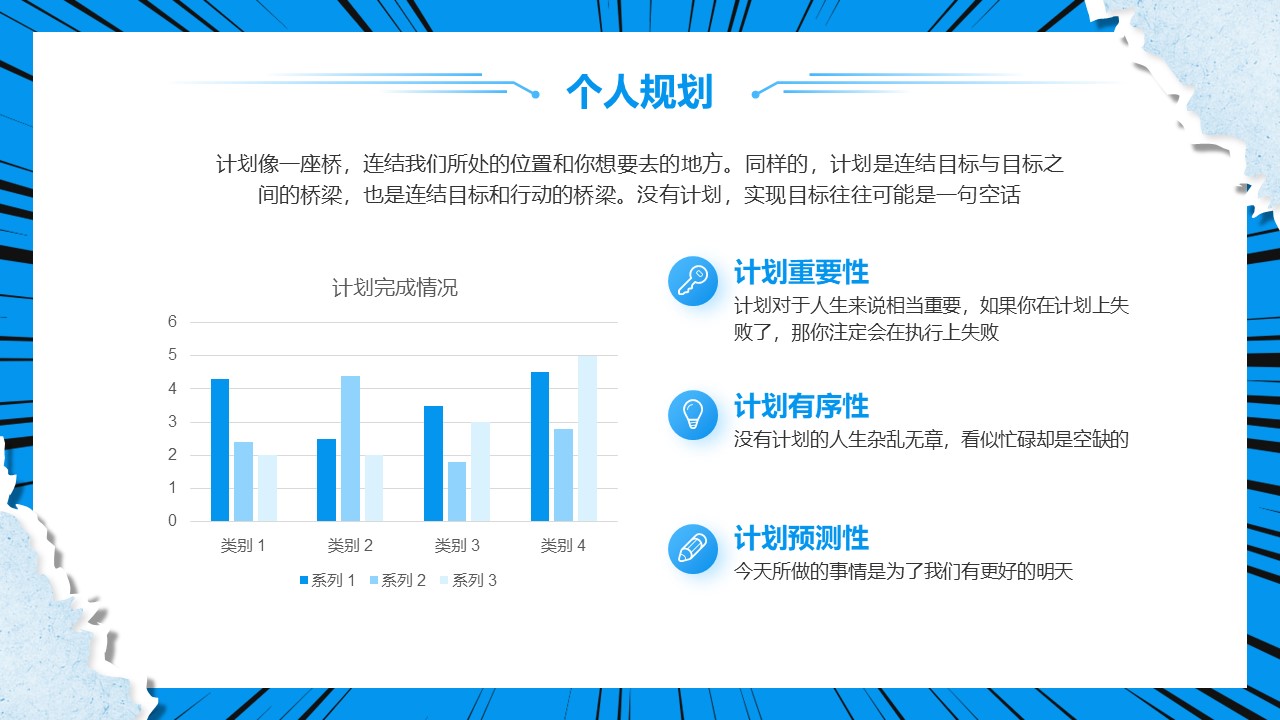 个人规划

计划像一座桥，连结我们所处的位置和你想要去的地方。同样的，计划是连结目标与目标之间的桥梁，也是连结目标和行动的桥梁。没有计划，实现目标往往可能是一句空话

计划完成情况

6
5
4
3
2
1
0

类别 1　类别 2　类别 3　类别 4

系列 1　系列 2　系列 3

计划重要性
计划对于人生来说相当重要，如果你在计划上失败了，那你注定会在执行上失败

计划有序性
没有计划的人生杂乱无章，看似忙碌却是空缺的

计划预测性
今天所做的事情是为了我们有更好的明天